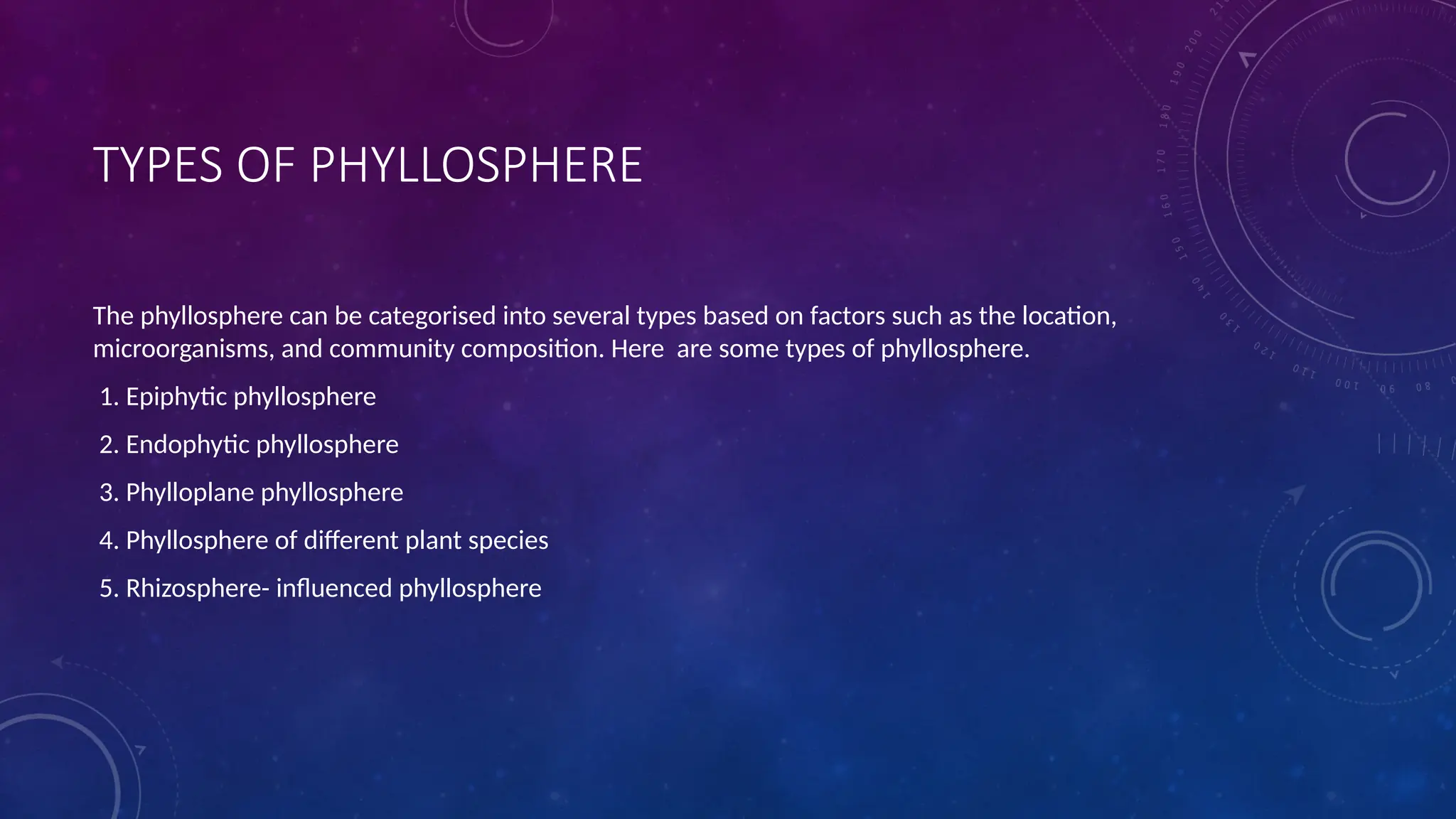 TYPES OF PHYLLOSPHERE

The phyllosphere can be categorised into several types based on factors such as the location, microorganisms, and community composition. Here  are some types of phyllosphere.

1. Epiphytic phyllosphere

2. Endophytic phyllosphere

3. Phylloplane phyllosphere

4. Phyllosphere of different plant species

5. Rhizosphere- influenced phyllosphere